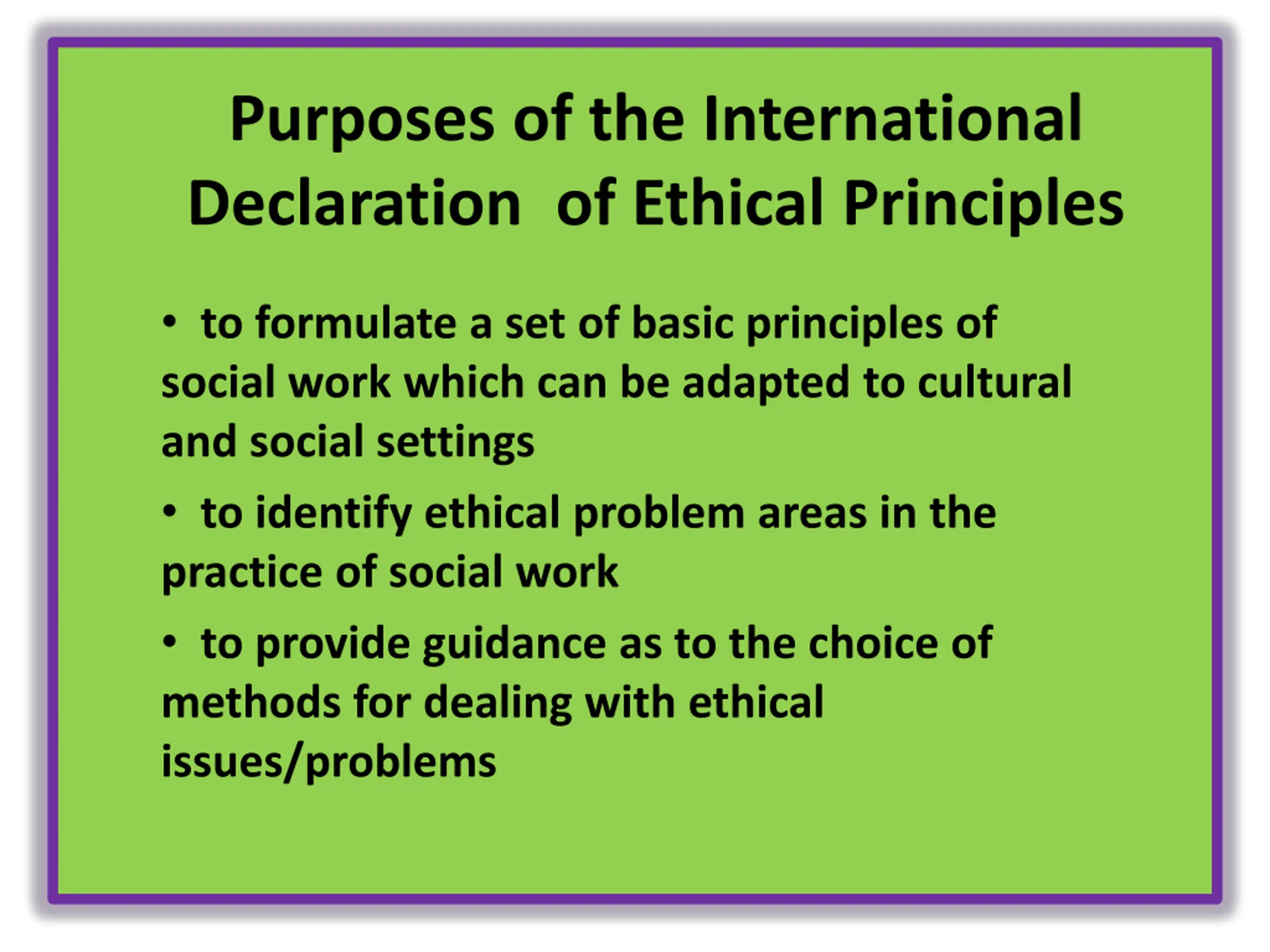 Purposes of the International Declaration of Ethical Principles

• to formulate a set of basic principles of social work which can be adapted to cultural and social settings

• to identify ethical problem areas in the practice of social work

• to provide guidance as to the choice of methods for dealing with ethical issues/problems